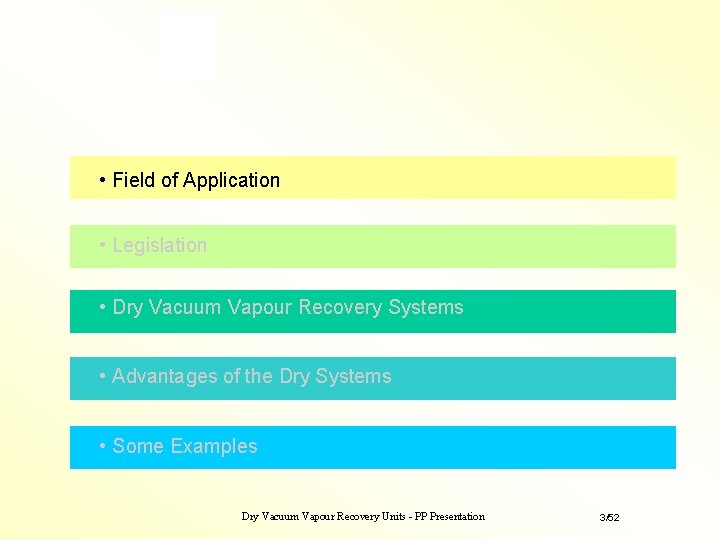 • Field of Application

• Legislation

• Dry Vacuum Vapour Recovery Systems

• Advantages of the Dry Systems

• Some Examples

Dry Vacuum Vapour Recovery Units - PP Presentation

3/52